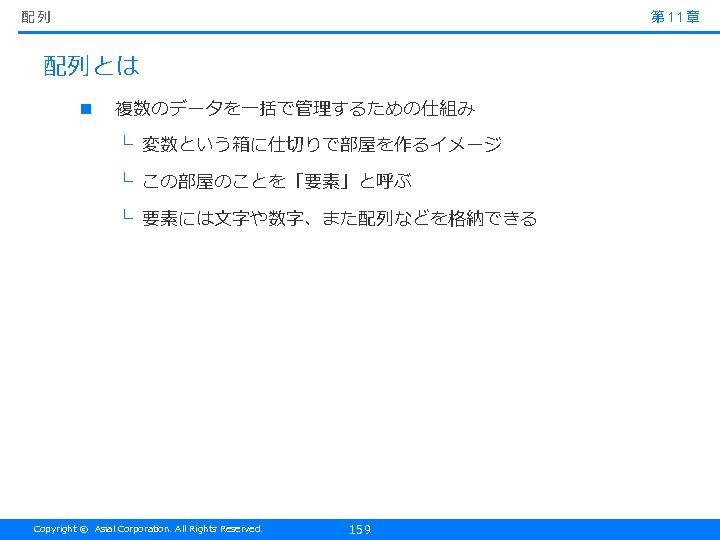 配列

第11章

配列とは

■ 複数のデータを一括で管理するための仕組み

└ 変数という箱に仕切りで部屋を作るイメージ

└ この部屋のことを「要素」と呼ぶ

└ 要素には文字や数字、また配列などを格納できる

Copyright © Asial Corporation. All Rights Reserved.

159